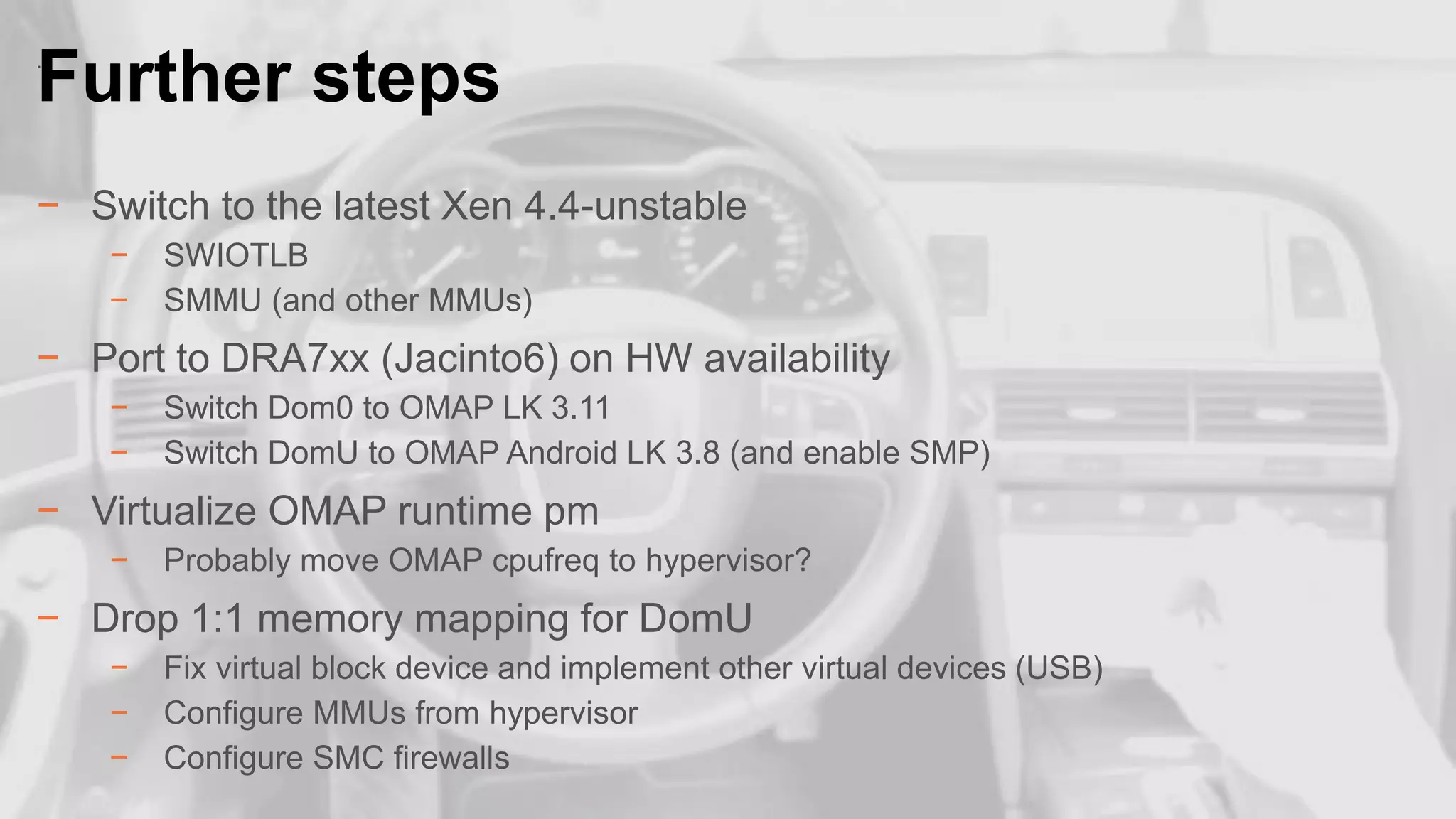 Further steps

– Switch to the latest Xen 4.4-unstable
  – SWIOTLB
  – SMMU (and other MMUs)
– Port to DRA7xx (Jacinto6) on HW availability
  – Switch Dom0 to OMAP LK 3.11
  – Switch DomU to OMAP Android LK 3.8 (and enable SMP)
– Virtualize OMAP runtime pm
  – Probably move OMAP cpufreq to hypervisor?
– Drop 1:1 memory mapping for DomU
  – Fix virtual block device and implement other virtual devices (USB)
  – Configure MMUs from hypervisor
  – Configure SMC firewalls